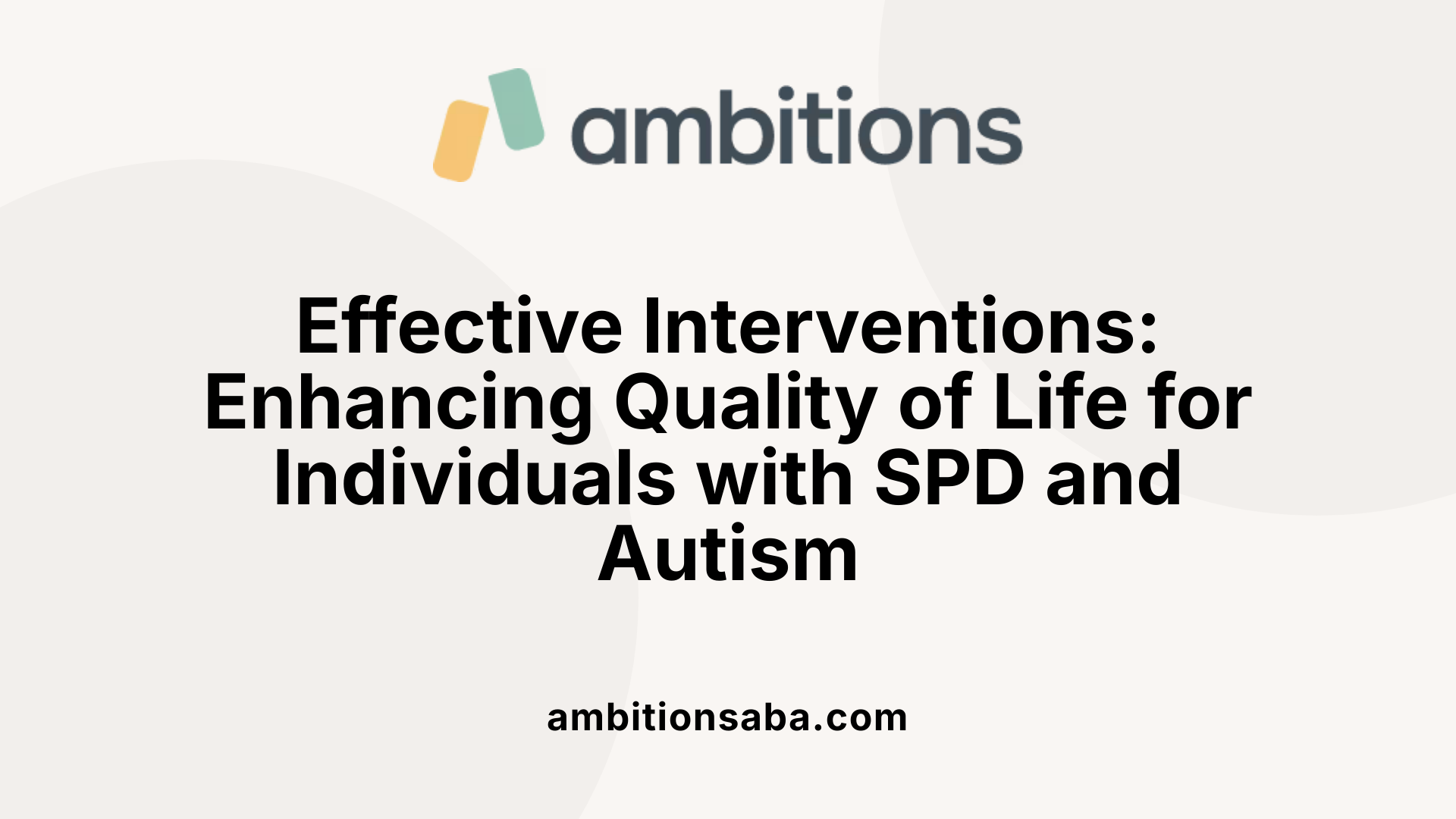 ambitions

Effective Interventions: Enhancing Quality of Life for Individuals with SPD and Autism

ambitionsaba.com